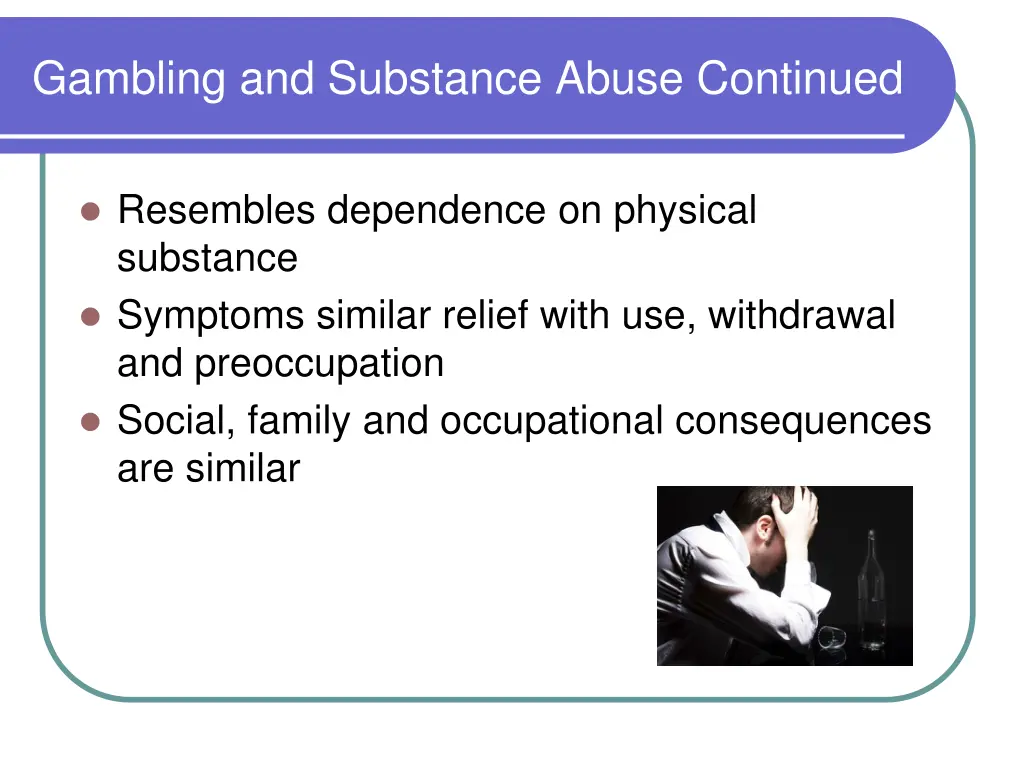 Gambling and Substance Abuse Continued

- Resembles dependence on physical substance
- Symptoms similar relief with use, withdrawal and preoccupation
- Social, family and occupational consequences are similar